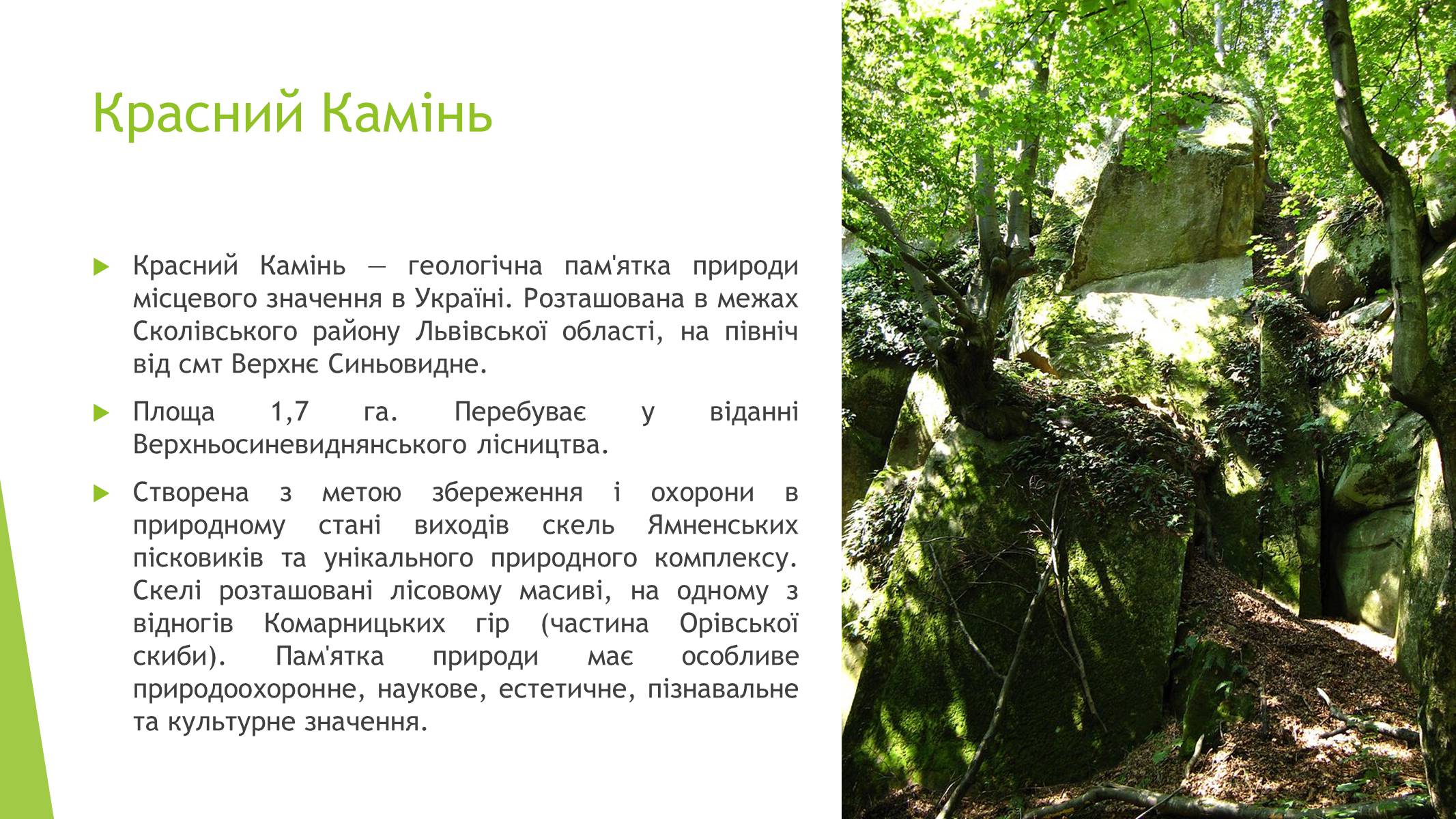 Красний Камінь

Красний Камінь — геологічна пам'ятка природи місцевого значення в Україні. Розташована в межах Сколівського району Львівської області, на північ від смт Верхнє Синьовидне.

Площа 1,7 га. Перебуває у віданні Верхньосиневиднянського лісництва.

Створена з метою збереження і охорони в природному стані виходів скель Ямненських пісковиків та унікального природного комплексу. Скелі розташовані лісовому масиві, на одному з відногів Комарницьких гір (частина Орівської скиби). Пам'ятка природи має особливе природоохоронне, наукове, естетичне, пізнавальне та культурне значення.